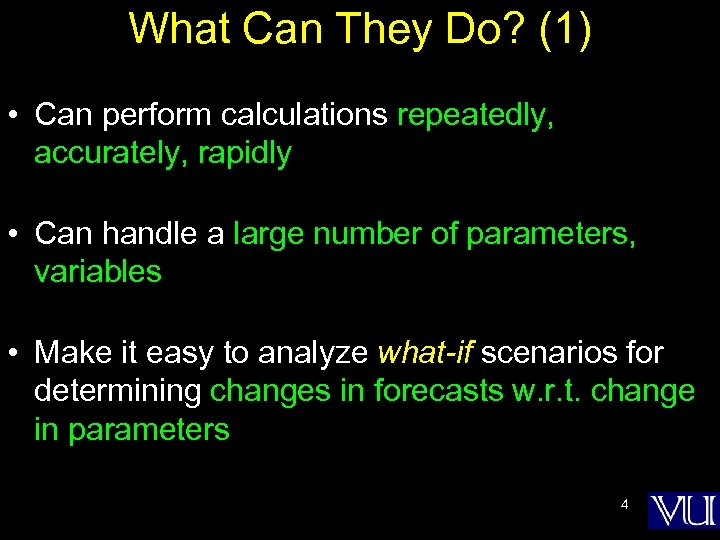 What Can They Do? (1)

• Can perform calculations repeatedly, accurately, rapidly

• Can handle a large number of parameters, variables

• Make it easy to analyze what-if scenarios for determining changes in forecasts w.r.t. change in parameters

4

VU